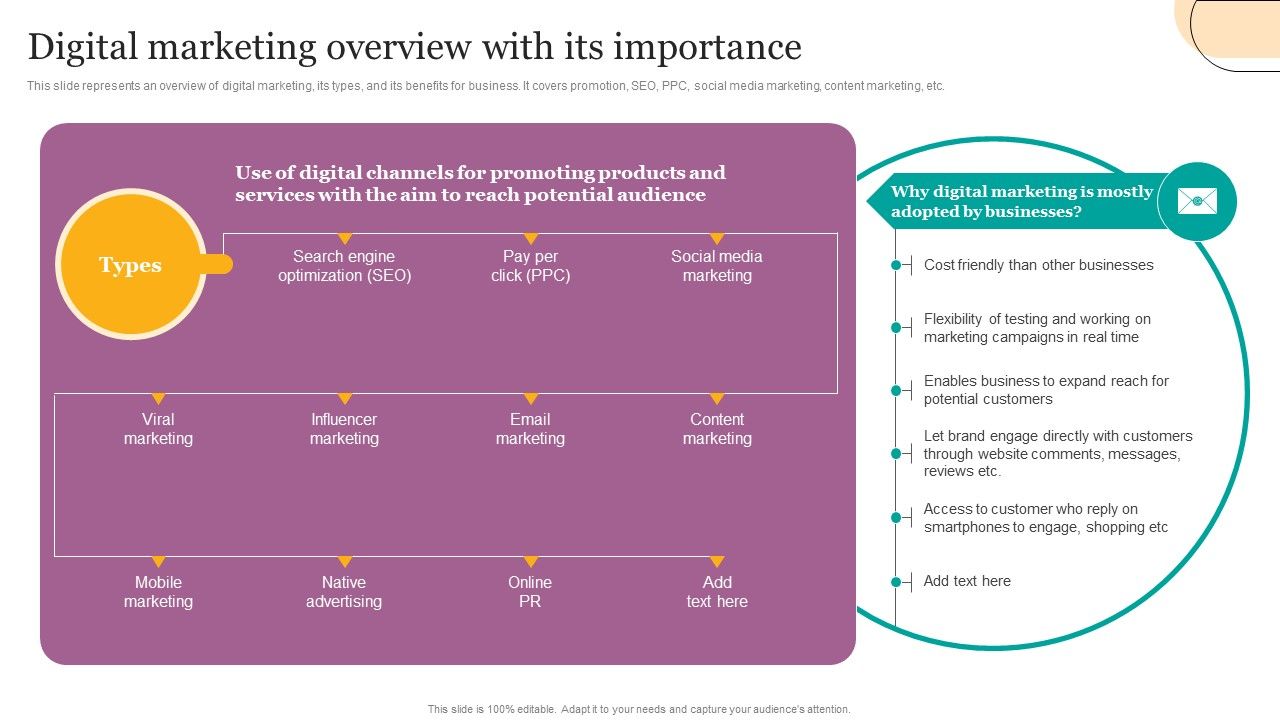 Digital marketing overview with its importance

This slide represents an overview of digital marketing, its types, and its benefits for business. It covers promotion, SEO, PPC, social media marketing, content marketing, etc.

Use of digital channels for promoting products and services with the aim to reach potential audience

Types

Search engine optimization (SEO)

Pay per click (PPC)

Social media marketing

Viral marketing

Influencer marketing

Email marketing

Content marketing

Mobile marketing

Native advertising

Online PR

Add text here

Why digital marketing is mostly adopted by businesses?

Cost friendly than other businesses

Flexibility of testing and working on marketing campaigns in real time

Enables business to expand reach for potential customers

Let brand engage directly with customers through website comments, messages, reviews etc.

Access to customer who reply on smartphones to engage, shopping etc

Add text here

This slide is 100% editable. Adapt it to your needs and capture your audience's attention.